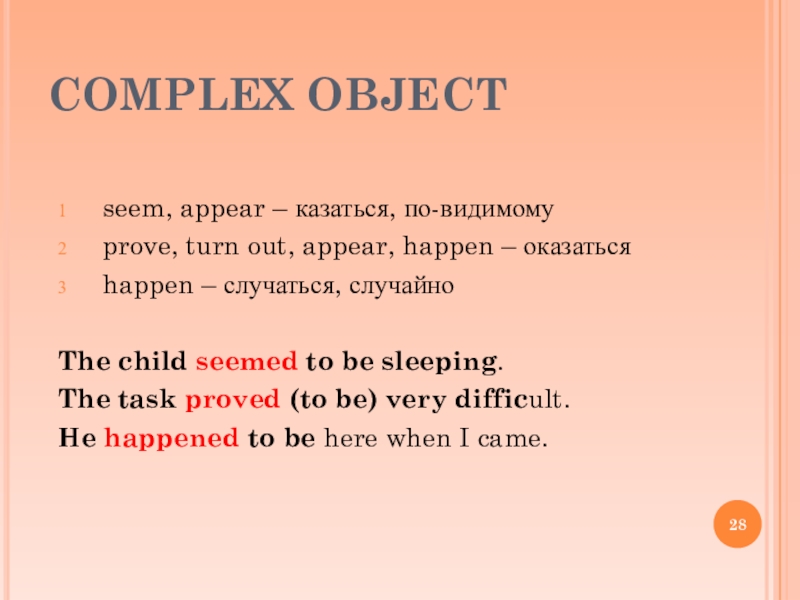 COMPLEX OBJECT

1 seem, appear – казаться, по-видимому
2 prove, turn out, appear, happen – оказаться
3 happen – случаться, случайно

The child seemed to be sleeping.
The task proved (to be) very difficult.
He happened to be here when I came.

28